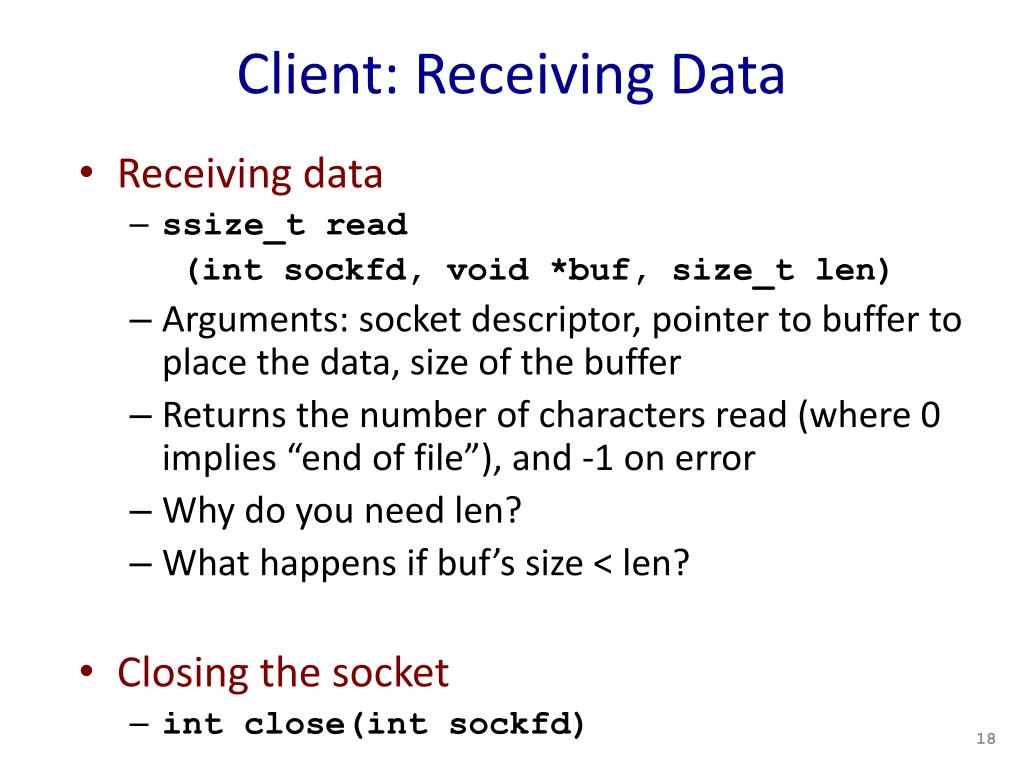 Client: Receiving Data

• Receiving data
– ssize_t read (int sockfd, void *buf, size_t len)
– Arguments: socket descriptor, pointer to buffer to place the data, size of the buffer
– Returns the number of characters read (where 0 implies “end of file”), and -1 on error
– Why do you need len?
– What happens if buf’s size < len?

• Closing the socket
– int close(int sockfd)

18